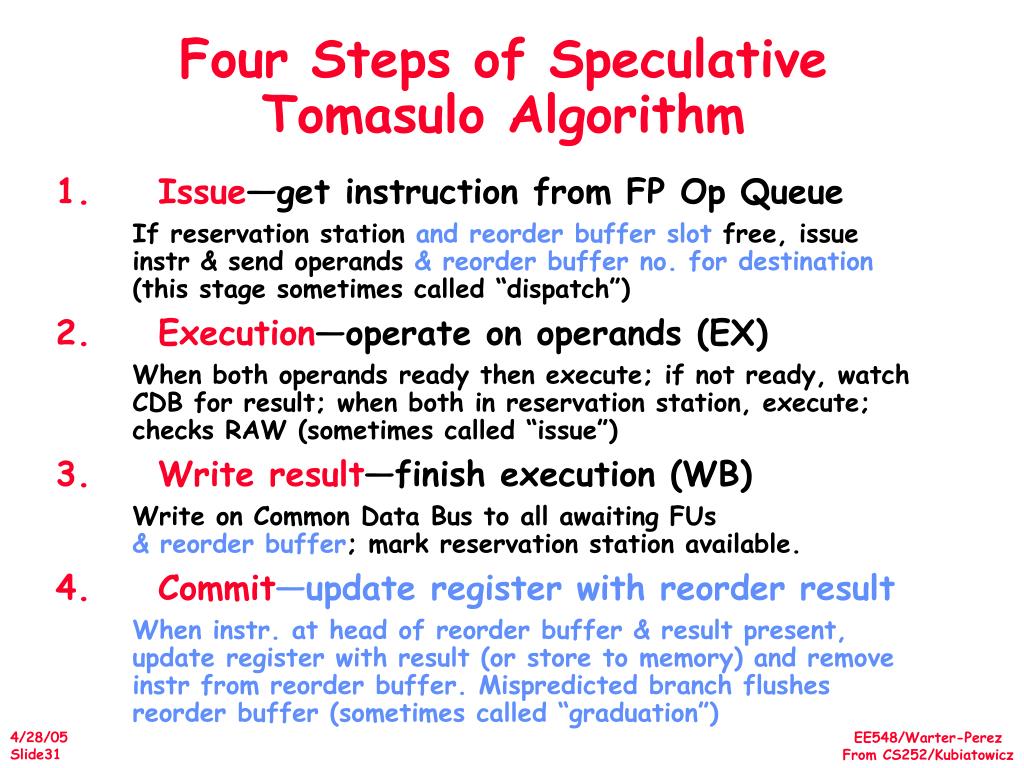 Four Steps of Speculative Tomasulo Algorithm

1. Issue—get instruction from FP Op Queue

If reservation station and reorder buffer slot free, issue instr & send operands & reorder buffer no. for destination (this stage sometimes called “dispatch”)

2. Execution—operate on operands (EX)

When both operands ready then execute; if not ready, watch CDB for result; when both in reservation station, execute; checks RAW (sometimes called “issue”)

3. Write result—finish execution (WB)

Write on Common Data Bus to all awaiting FUs & reorder buffer; mark reservation station available.

4. Commit—update register with reorder result

When instr. at head of reorder buffer & result present, update register with result (or store to memory) and remove instr from reorder buffer. Mispredicted branch flushes reorder buffer (sometimes called “graduation”)

4/28/05
Slide31

EE548/Warter-Perez
From CS252/Kubiatowicz